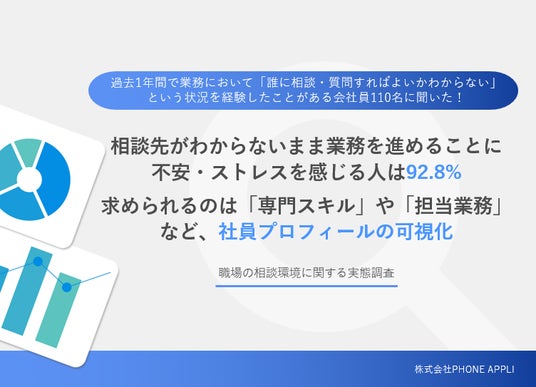 過去1年間で業務において「誰に相談・質問すればよいかわからない」という状況を経験したことがある会社員110名に聞いた！

相談先がわからないまま業務を進めることに不安・ストレスを感じる人は92.8%

求められるのは「専門スキル」や「担当業務」など、社員プロフィールの可視化

職場の相談環境に関する実態調査

株式会社PHONE APPLI